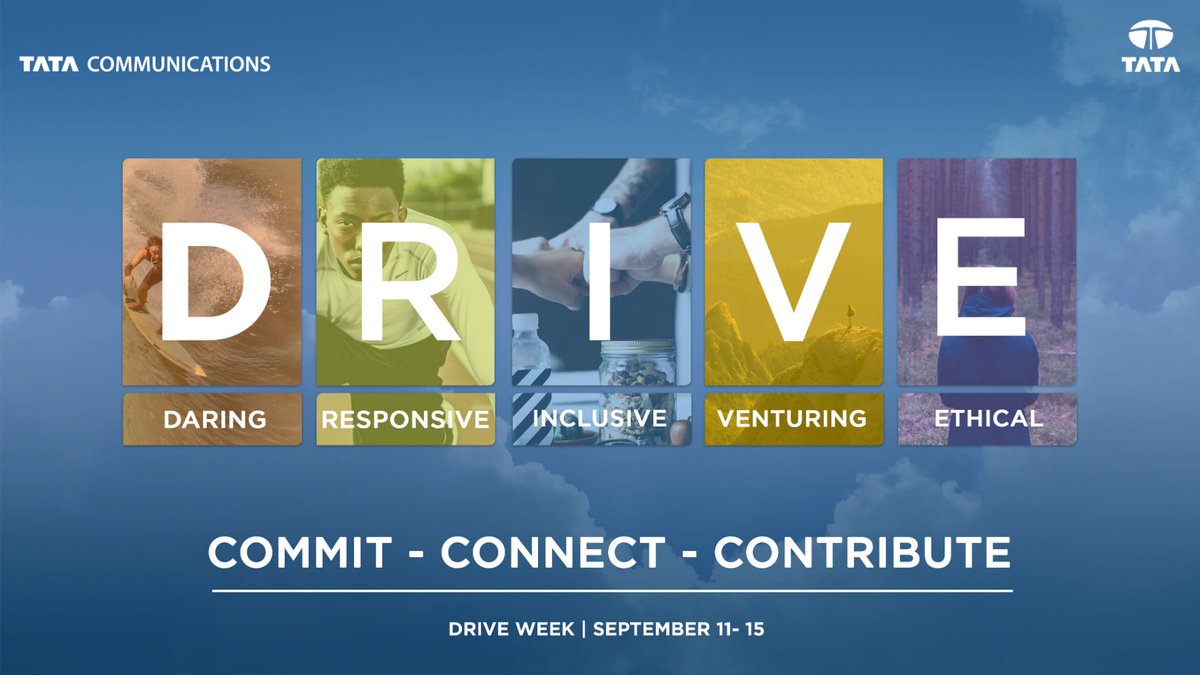 TATA COMMUNICATIONS

TATA

D R I V E

DARING RESPONSIVE INCLUSIVE VENTURING ETHICAL

COMMIT - CONNECT - CONTRIBUTE

DRIVE WEEK | SEPTEMBER 11- 15